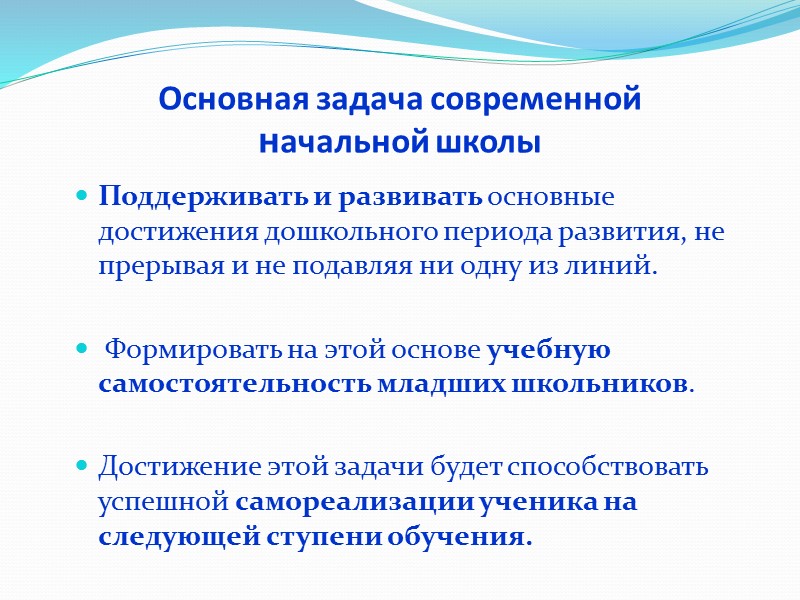 Основная задача современной начальной школы

Поддерживать и развивать основные достижения дошкольного периода развития, не прерывая и не подавляя ни одну из линий.

Формировать на этой основе учебную самостоятельность младших школьников.

Достижение этой задачи будет способствовать успешной самореализации ученика на следующей ступени обучения.